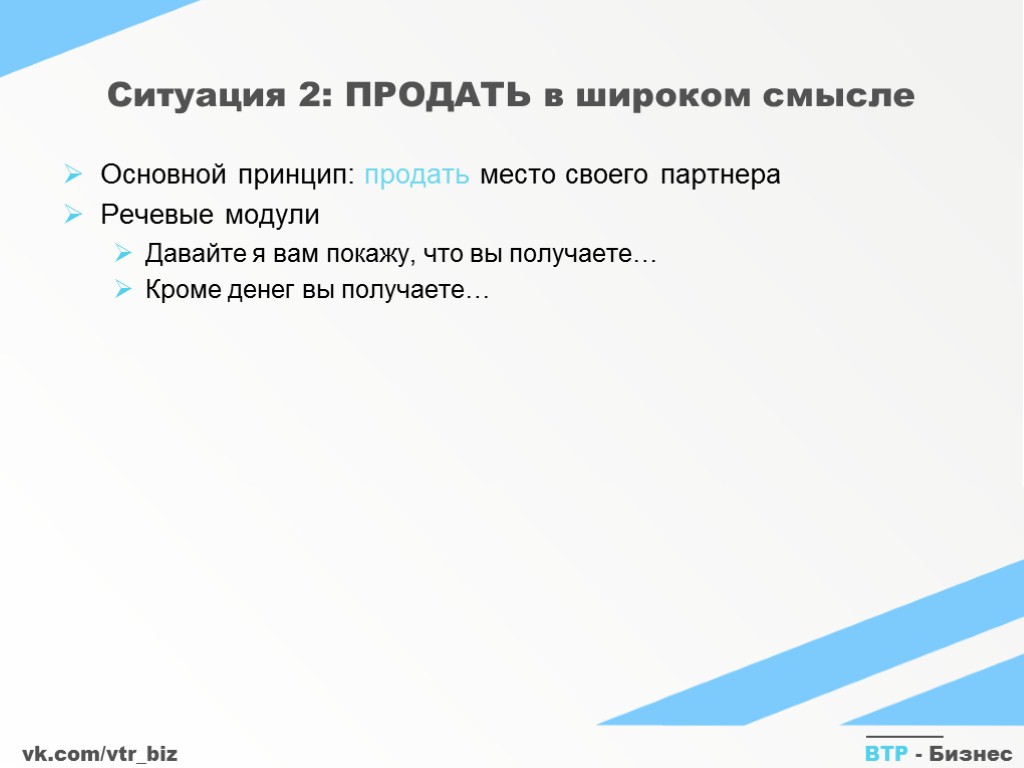 Ситуация 2: ПРОДАТЬ в широком смысле

Основной принцип: продать место своего партнера

Речевые модули

Давайте я вам покажу, что вы получаете…

Кроме денег вы получаете…

vk.com/vtr_biz

ВТР - Бизнес